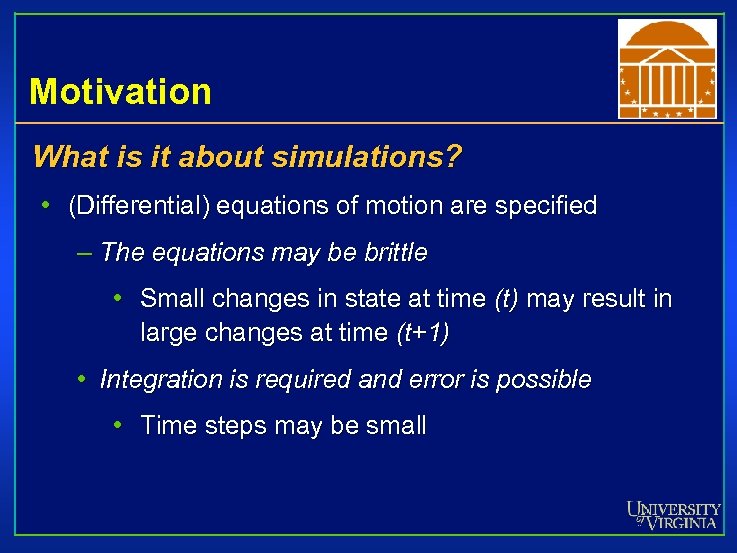 Motivation

What is it about simulations?

• (Differential) equations of motion are specified

– The equations may be brittle

• Small changes in state at time (t) may result in large changes at time (t+1)

• Integration is required and error is possible

• Time steps may be small

UNIVERSITY of VIRGINIA